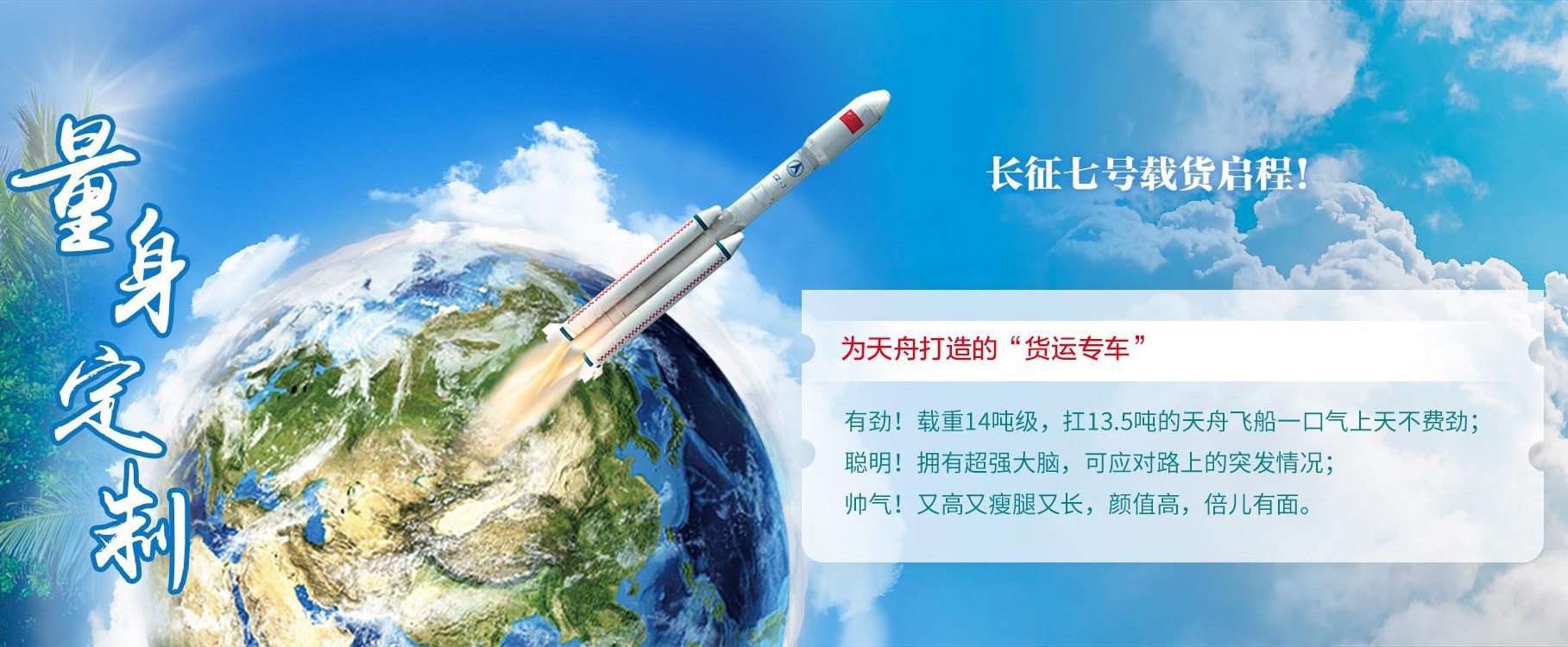 量身定制

长征七号载货启程!

为天舟打造的“货运专车”

有劲！载重14吨级，扛13.5吨的天舟飞船一口气上天不费劲；
聪明！拥有超强大脑，可应对路上的突发情况；
帅气！又高又瘦腿又长，颜值高，倍儿有面。